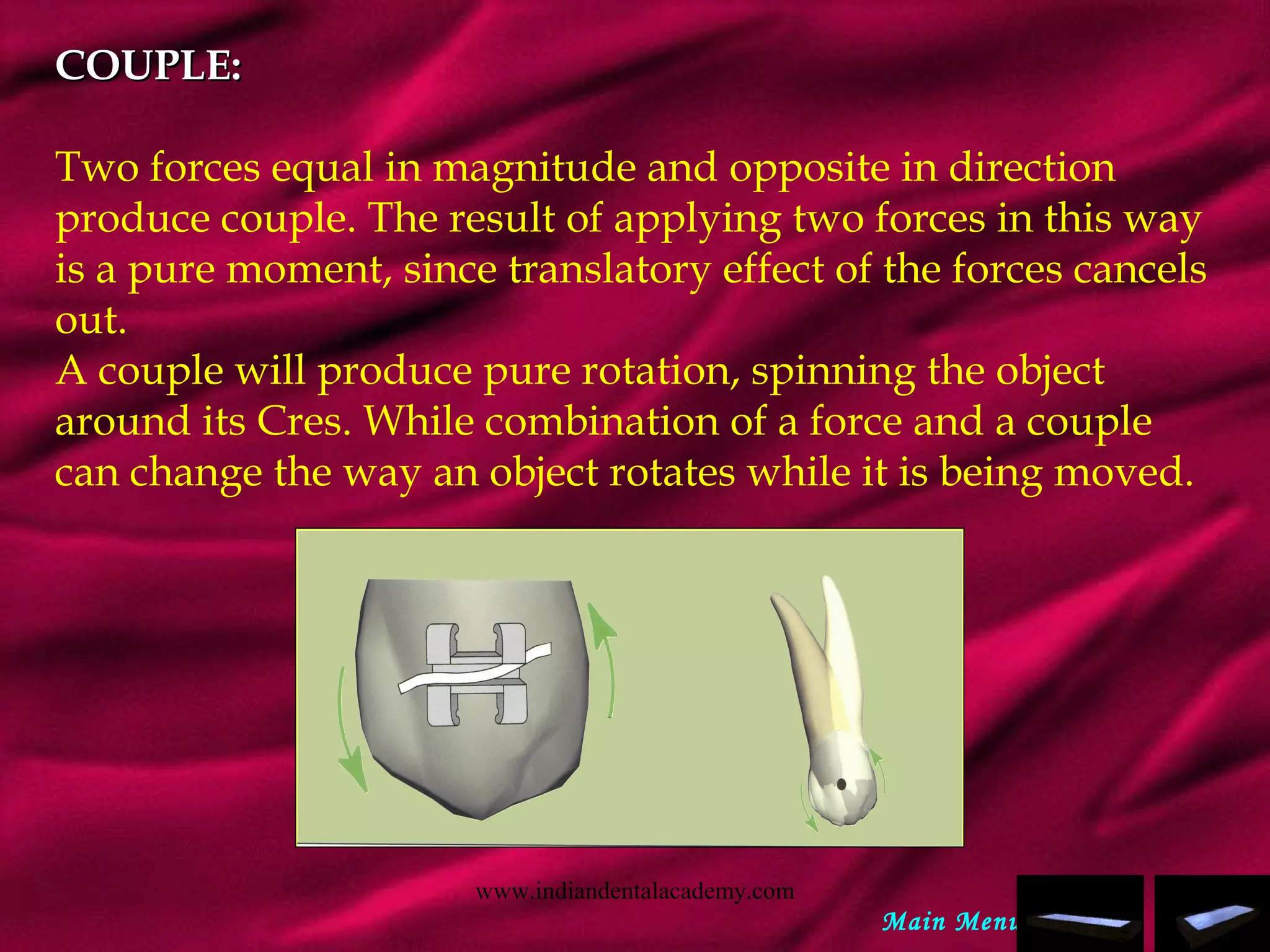 COUPLE:

Two forces equal in magnitude and opposite in direction produce couple. The result of applying two forces in this way is a pure moment, since translatory effect of the forces cancels out.
A couple will produce pure rotation, spinning the object around its Cres. While combination of a force and a couple can change the way an object rotates while it is being moved.

www.indiandentalacademy.com

Main Menu